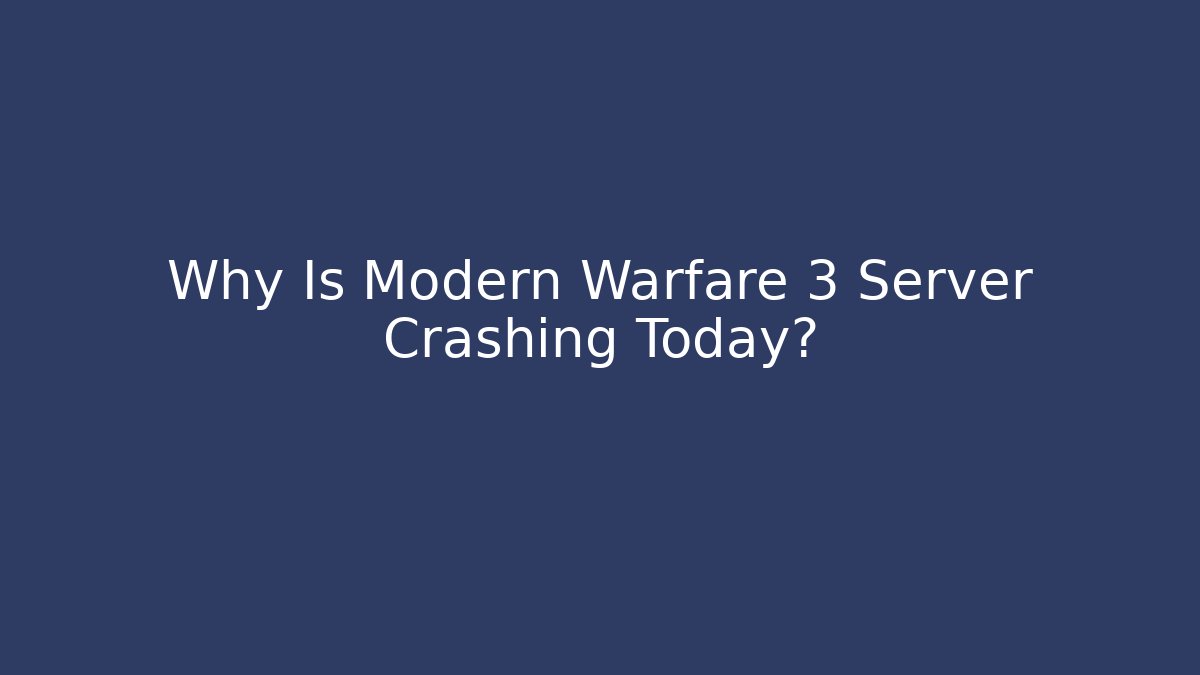 Why Is Modern Warfare 3 Server Crashing Today?